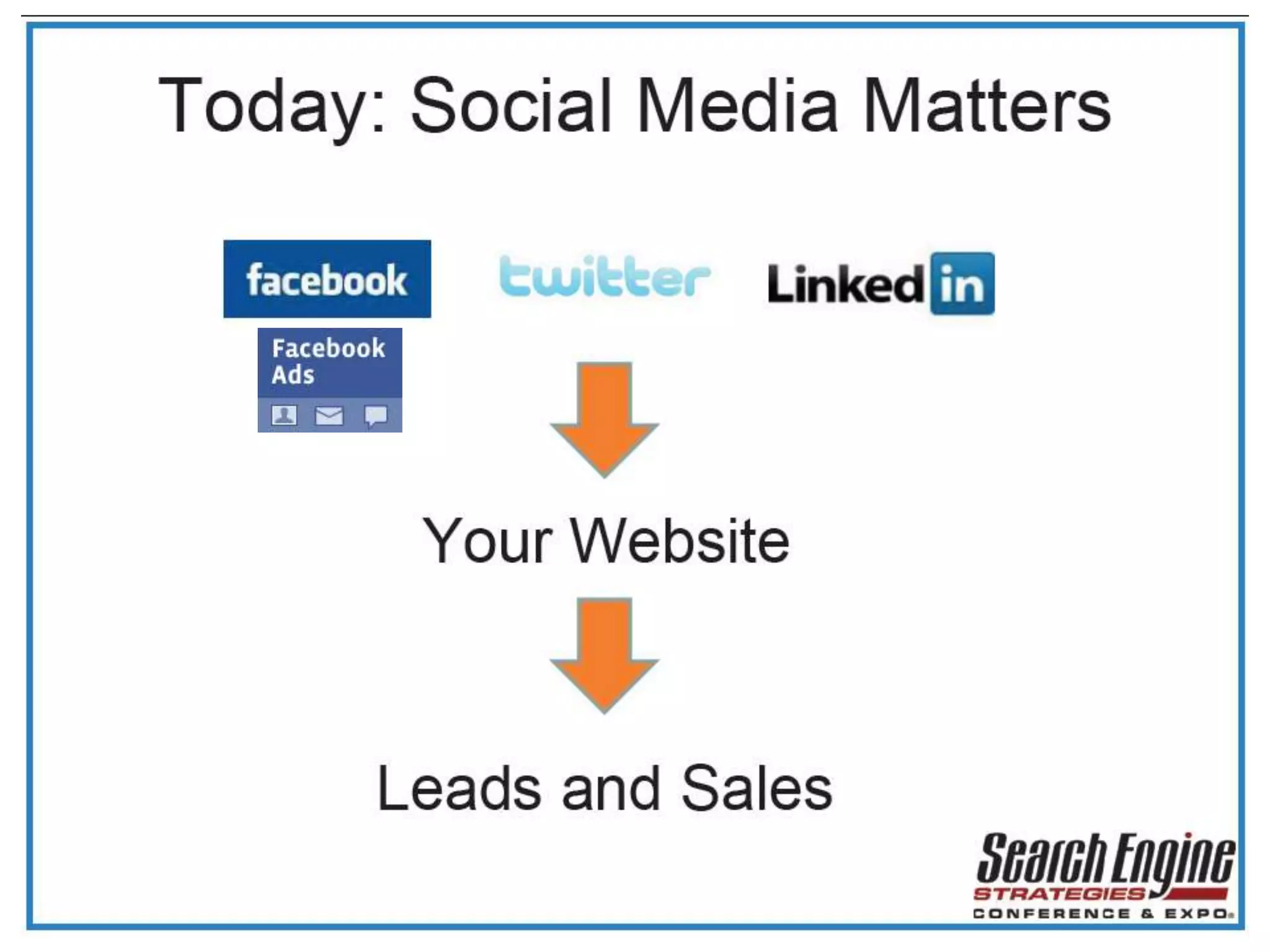 Today: Social Media Matters

facebook

twitter

Linked in

Facebook Ads

Your Website

Leads and Sales

Search Engine STRATEGIES CONFERENCE & EXPO